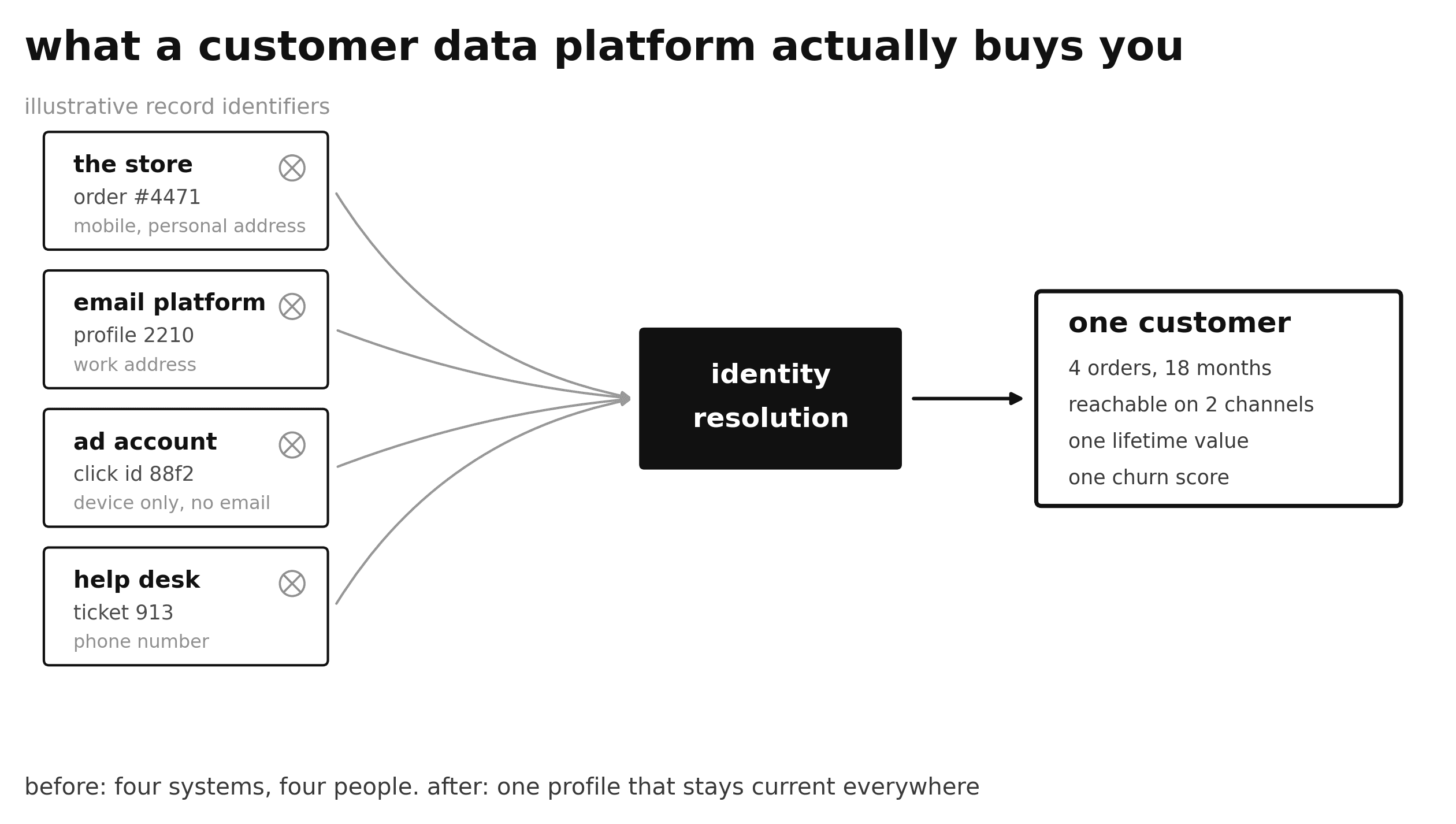 what a customer data platform actually buys you

illustrative record identifiers

the store
order #4471
mobile, personal address

email platform
profile 2210
work address

ad account
click id 88f2
device only, no email

help desk
ticket 913
phone number

identity resolution

one customer
4 orders, 18 months
reachable on 2 channels
one lifetime value
one churn score

before: four systems, four people. after: one profile that stays current everywhere